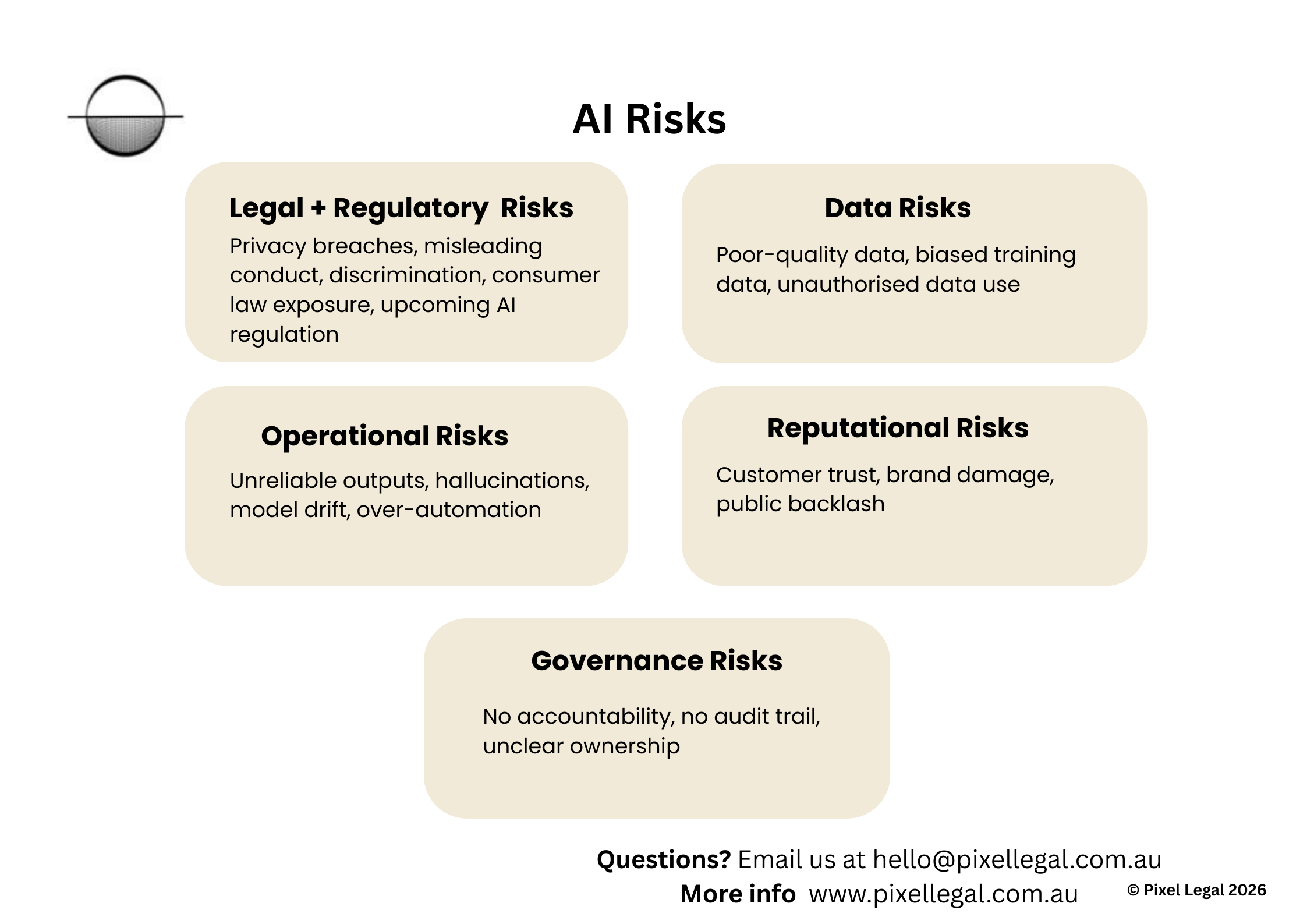 AI Risks

Legal + Regulatory Risks

Privacy breaches, misleading conduct, discrimination, consumer law exposure, upcoming AI regulation

Data Risks

Poor-quality data, biased training data, unauthorised data use

Operational Risks

Unreliable outputs, hallucinations, model drift, over-automation

Reputational Risks

Customer trust, brand damage, public backlash

Governance Risks

No accountability, no audit trail, unclear ownership

Questions? Email us at hello@pixellegal.com.au
More info www.pixellegal.com.au

© Pixel Legal 2026